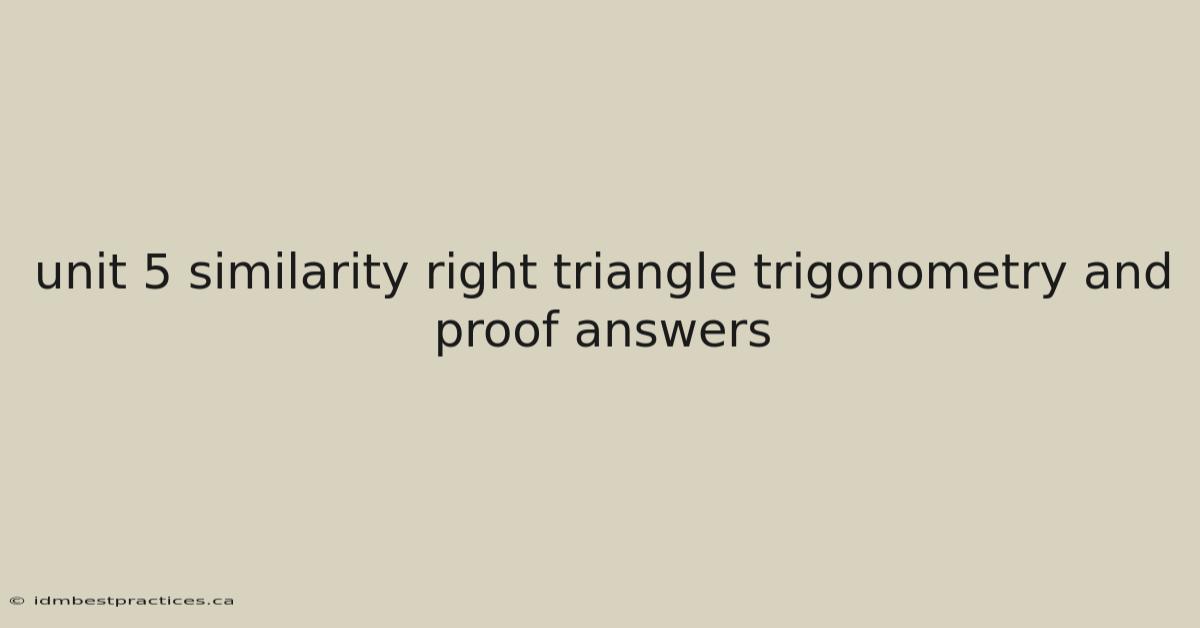 unit 5 similarity right triangle trigonometry and proof answers

© idmbestpractices.ca